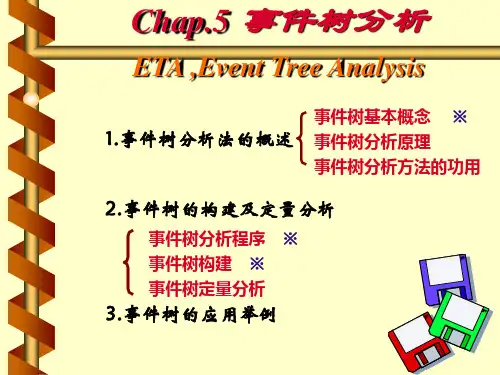 Chap.5 事件树分析

ETA ,Event Tree Analysis

1.事件树分析法的概述

事件树基本概念 ※
事件树分析原理
事件树分析方法的功用

2.事件树的构建及定量分析

事件树分析程序 ※
事件树构建 ※
事件树定量分析

3.事件树的应用举例